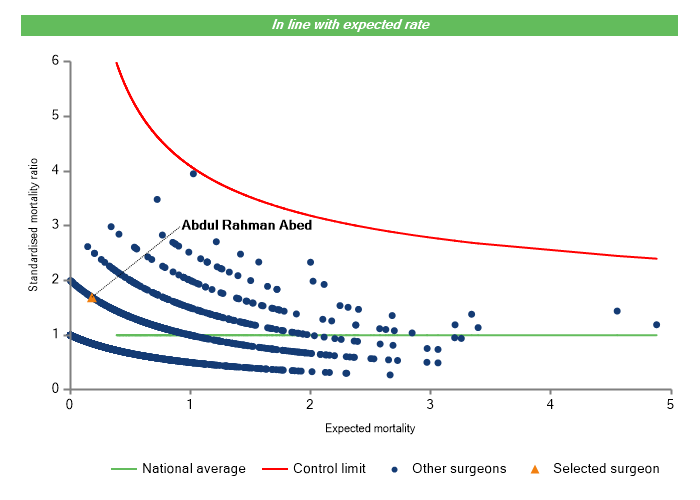 In line with expected rate

Standardised mortality ratio

6
5
4
3
2
1
0

Abdul Rahman Abed

0
1
2
3
4
5

Expected mortality

National average
Control limit
Other surgeons
Selected surgeon